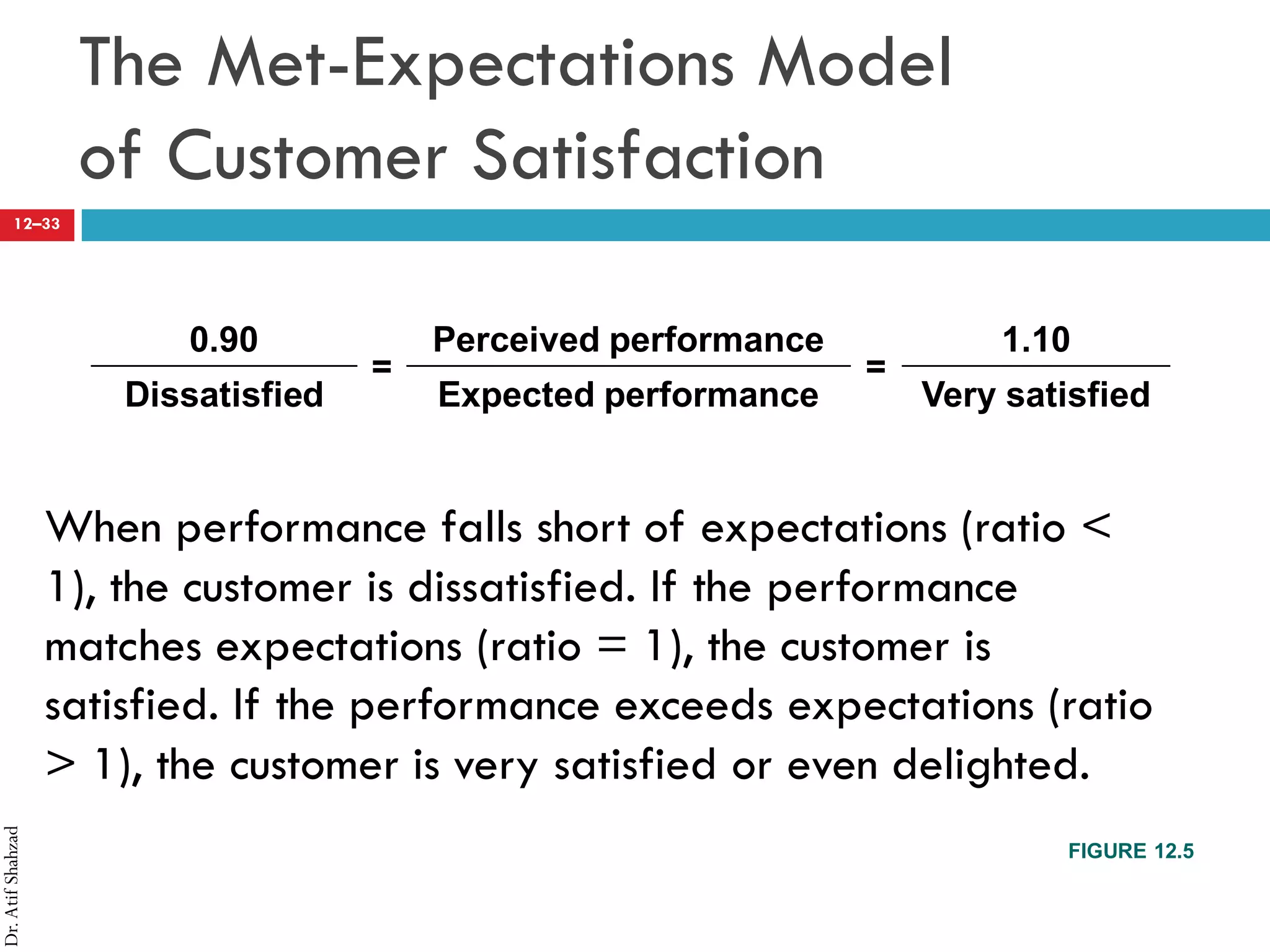 The Met-Expectations Model of Customer Satisfaction

12–33

$\frac{0.90}{\text{Dissatisfied}} = \frac{\text{Perceived performance}}{\text{Expected performance}} = \frac{1.10}{\text{Very satisfied}}$

When performance falls short of expectations (ratio < 1), the customer is dissatisfied. If the performance matches expectations (ratio = 1), the customer is satisfied. If the performance exceeds expectations (ratio > 1), the customer is very satisfied or even delighted.

FIGURE 12.5

Dr. Atif Shahzad